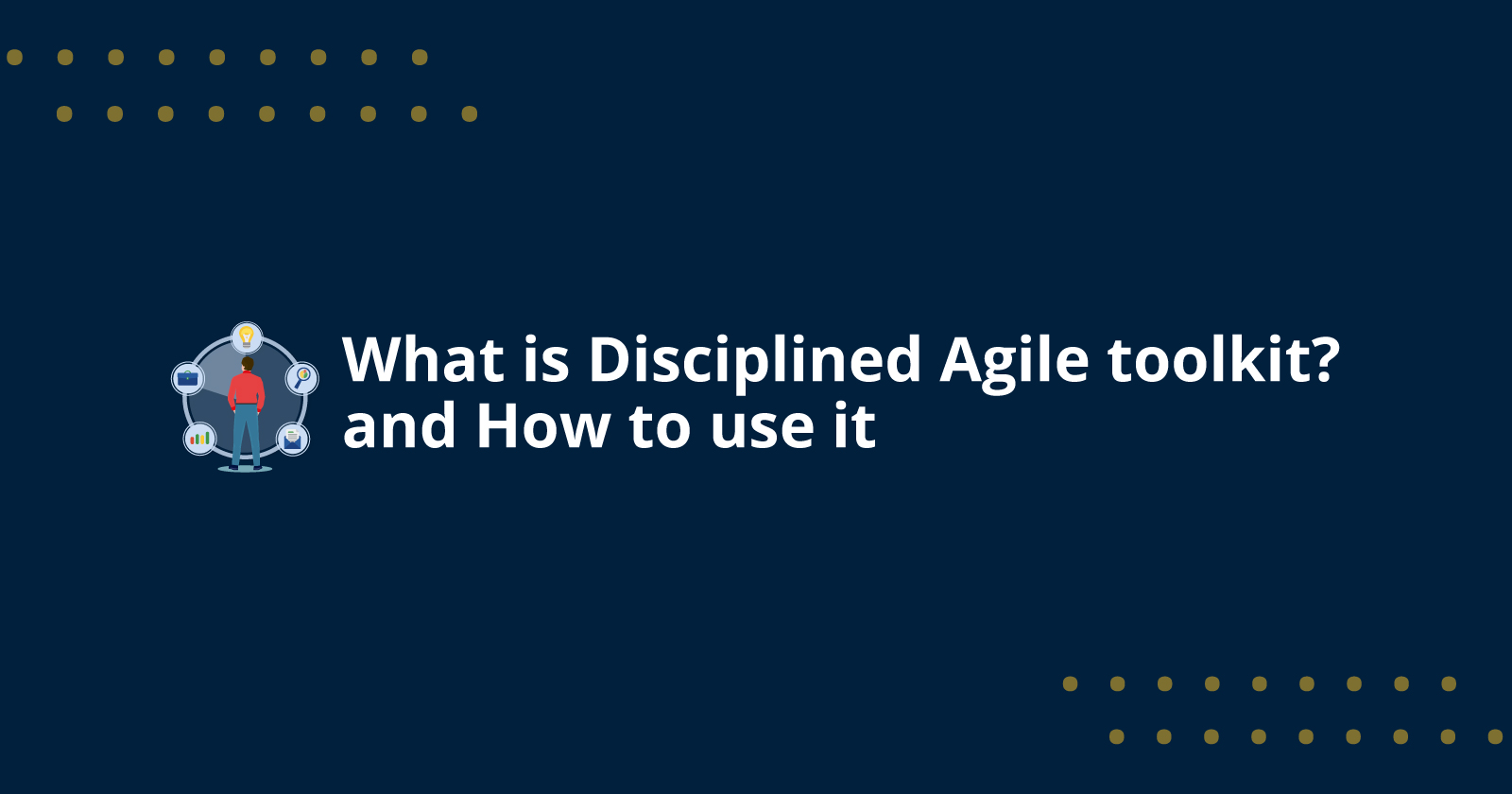 What is Disciplined Agile toolkit? and How to use it